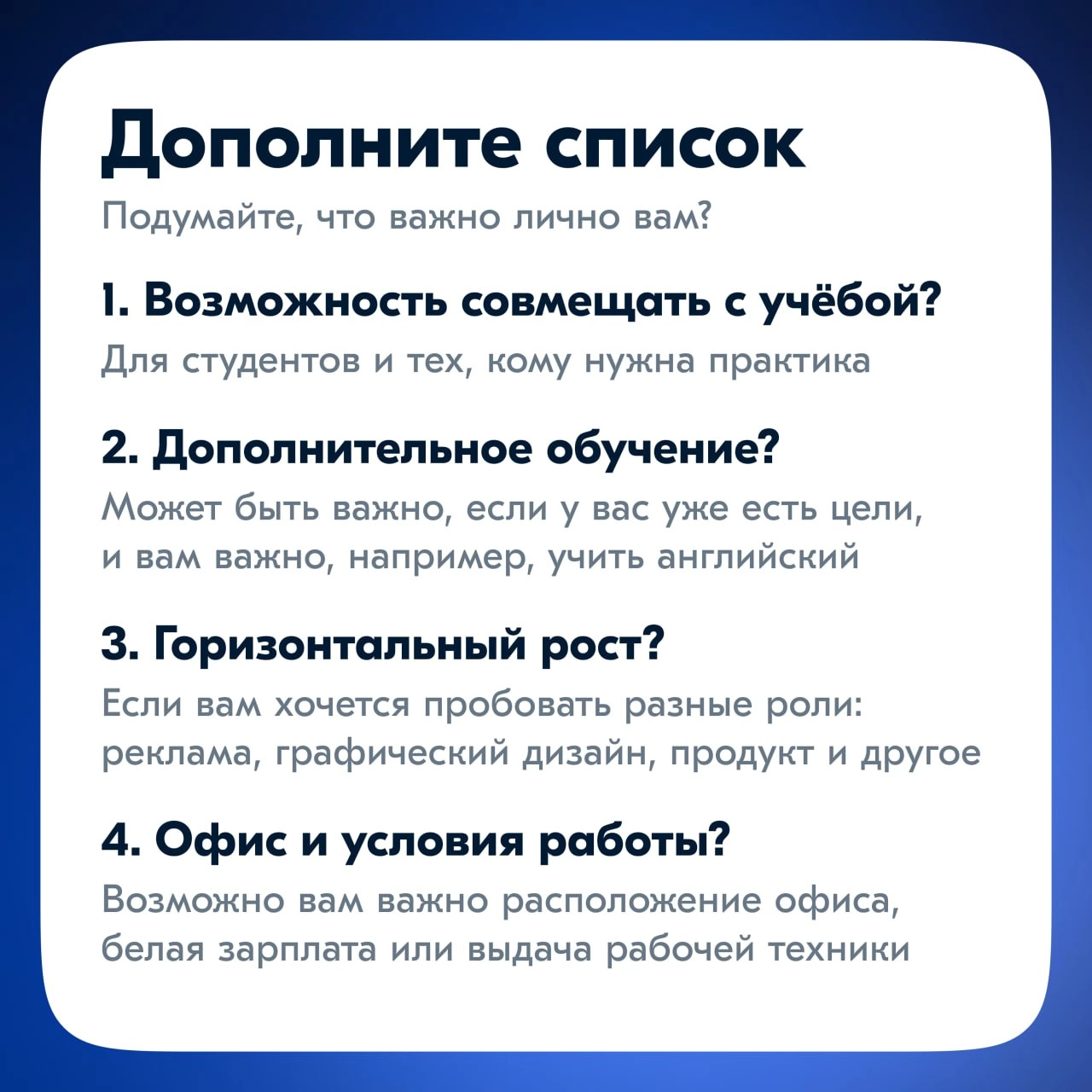 Дополните список

Подумайте, что важно лично вам?

1. Возможность совмещать с учёбой?

Для студентов и тех, кому нужна практика

2. Дополнительное обучение?

Может быть важно, если у вас уже есть цели, и вам важно, например, учить английский

3. Горизонтальный рост?

Если вам хочется пробовать разные роли: реклама, графический дизайн, продукт и другое

4. Офис и условия работы?

Возможно вам важно расположение офиса, белая зарплата или выдача рабочей техники